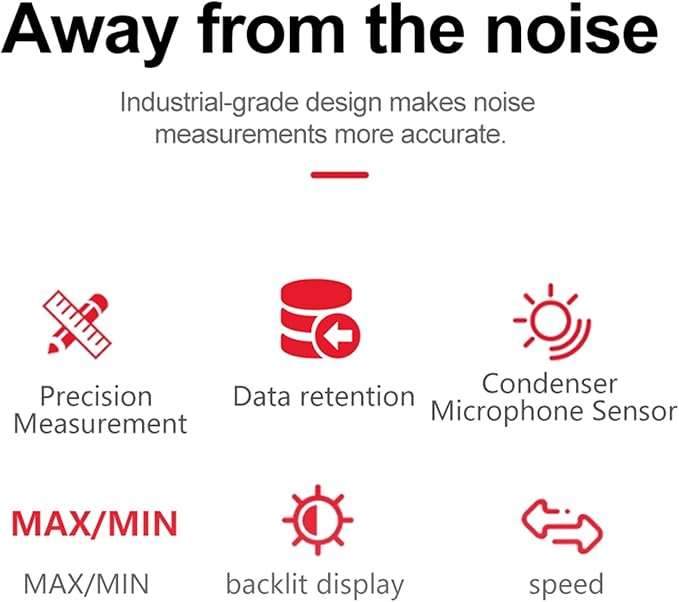 Away from the noise

Industrial-grade design makes noise measurements more accurate.

Precision Measurement

Data retention

Condenser Microphone Sensor

MAX/MIN

MAX/MIN

backlit display

speed